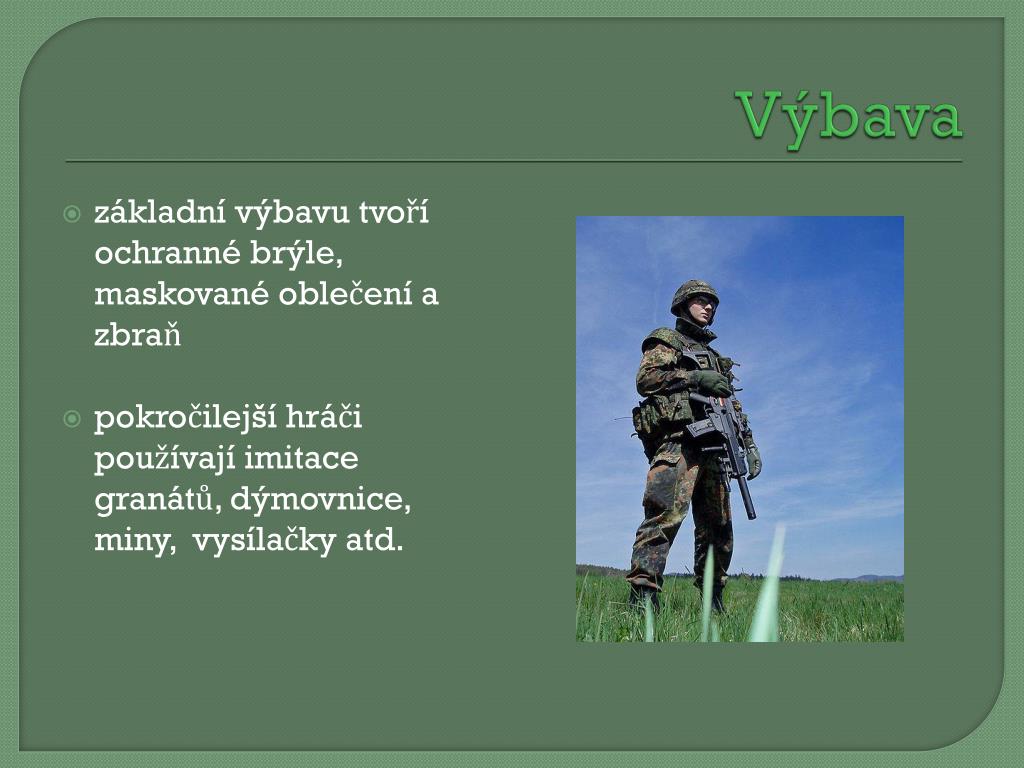 Výbava

základní výbavu tvoří ochranné brýle, maskované oblečení a zbraň

pokročilejší hráči používají imitace granátů, dýmovnice, miny,  vysílačky atd.